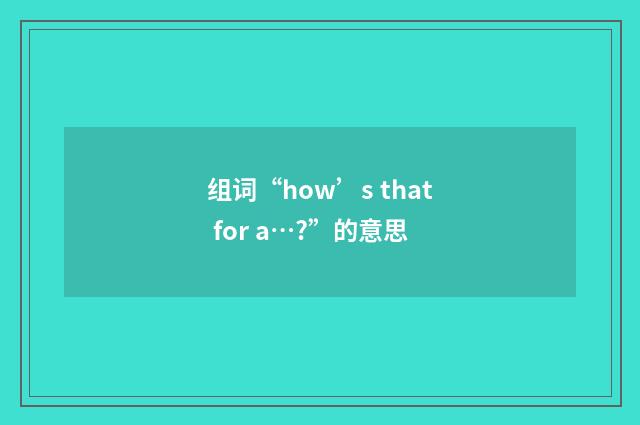 组词“how’s that for a…?”的意思